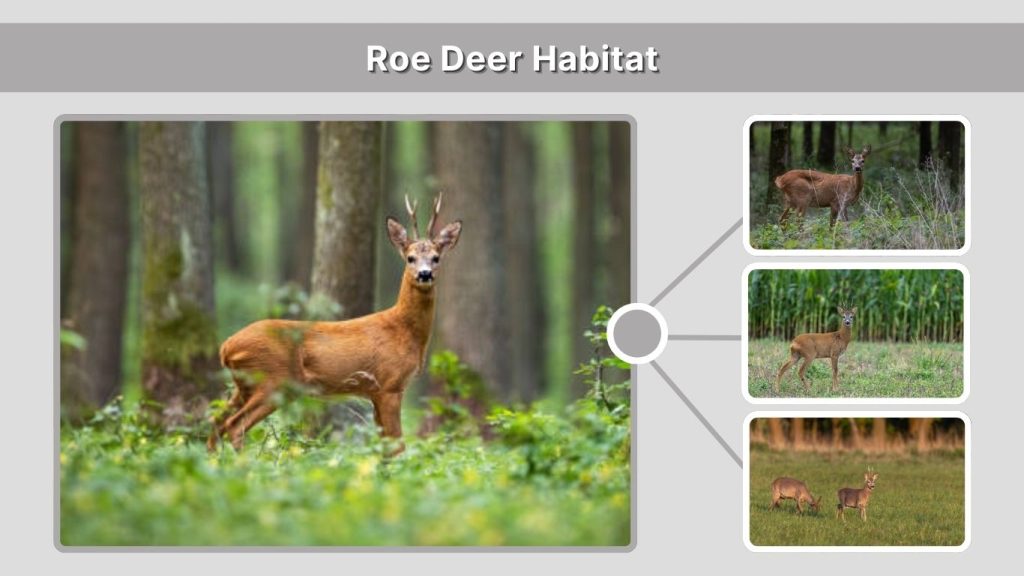 Roe Deer Habitat